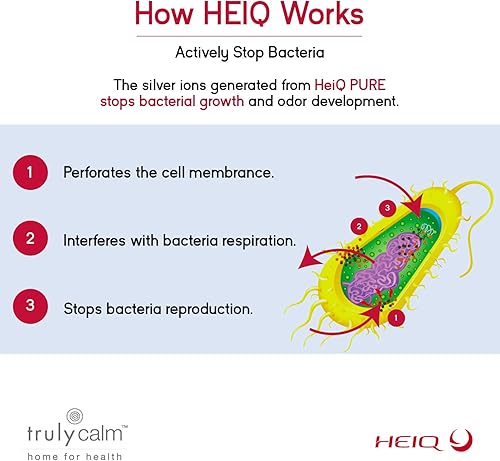 How HEIQ Works

Actively Stop Bacteria

The silver ions generated from HeiQ PURE stops bacterial growth and odor development.

1 Perforates the cell membrance.

2 Interferes with bacteria respiration.

3 Stops bacteria reproduction.

3
2
1

trulycalm™
home for health

HEIQ